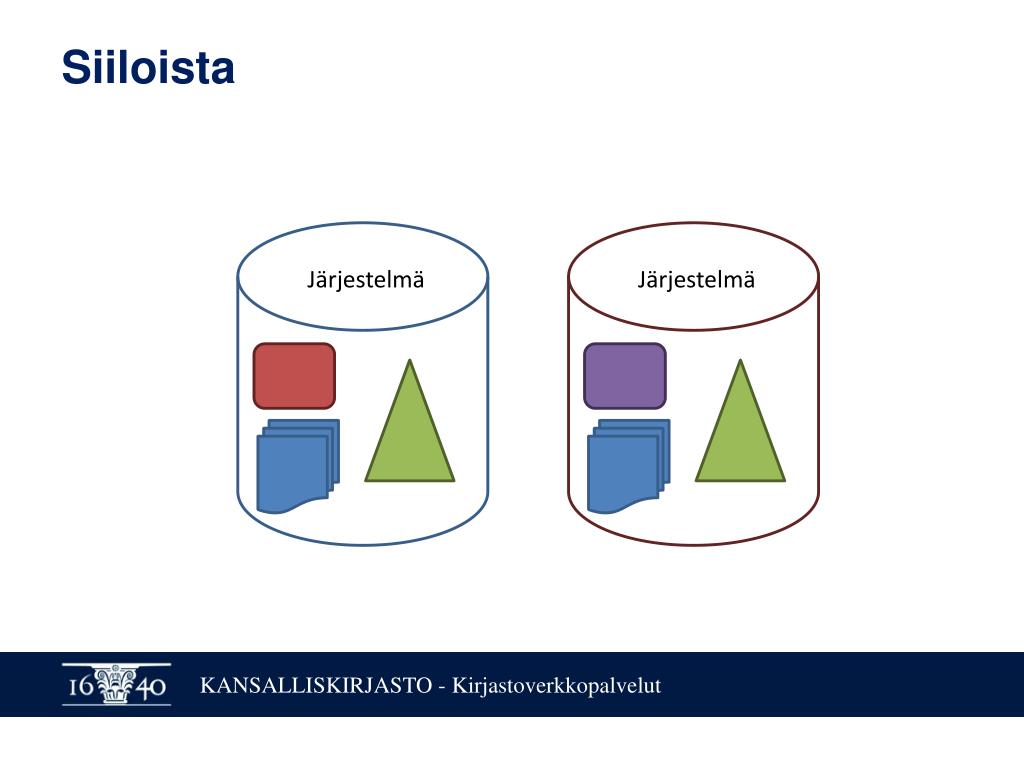 Siiloista

Järjestelmä

Järjestelmä

16 40 KANSALLISKIRJASTO - Kirjastoverkkopalvelut